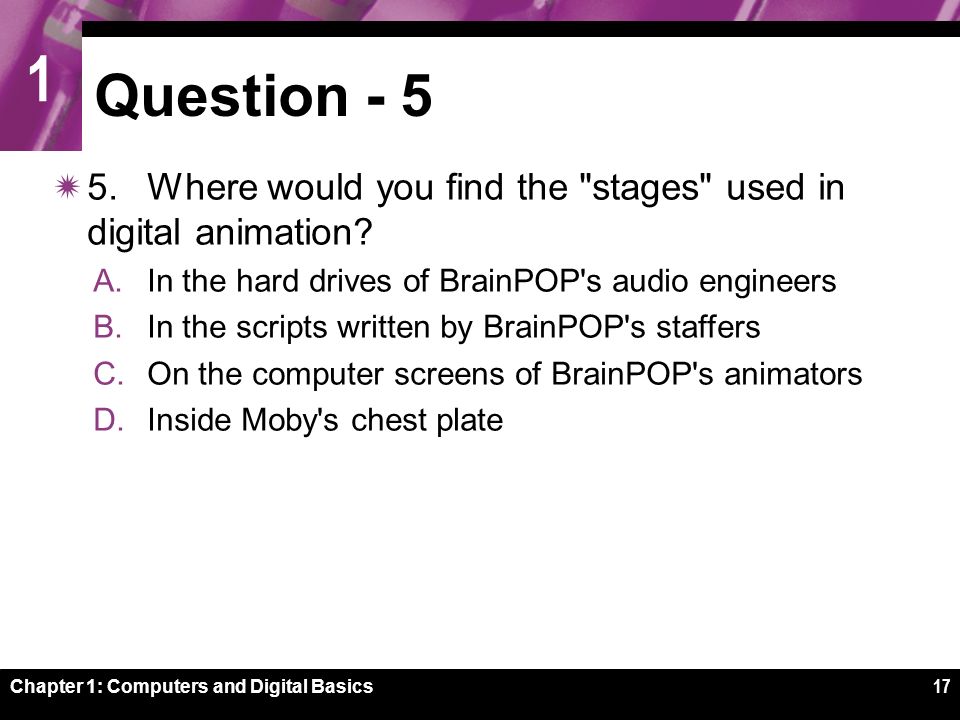 1

Question - 5

5. Where would you find the "stages" used in digital animation?

A. In the hard drives of BrainPOP's audio engineers

B. In the scripts written by BrainPOP's staffers

C. On the computer screens of BrainPOP's animators

D. Inside Moby's chest plate

Chapter 1: Computers and Digital Basics

17